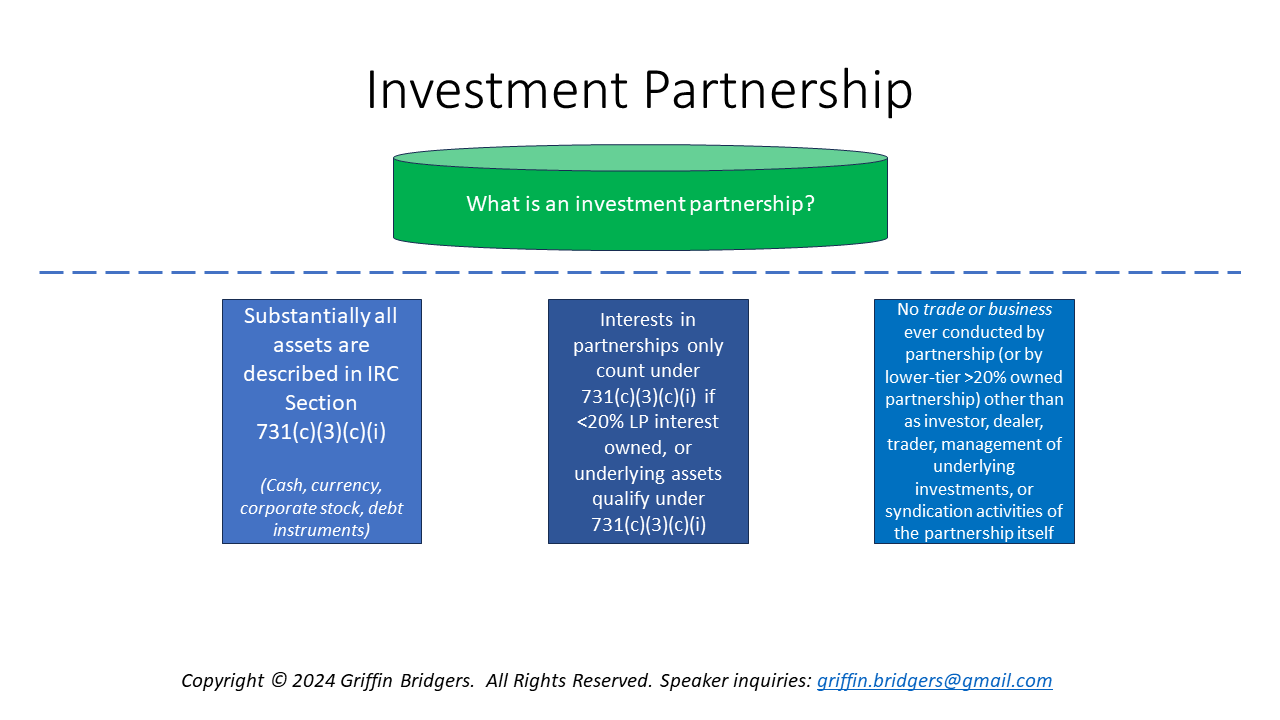 Investment Partnership

What is an investment partnership?

Substantially all assets are described in IRC Section 731(c)(3)(c)(i)

(Cash, currency, corporate stock, debt instruments)

Interests in partnerships only count under 731(c)(3)(c)(i) if <20% LP interest owned, or underlying assets qualify under 731(c)(3)(c)(i)

No trade or business ever conducted by partnership (or by lower-tier >20% owned partnership) other than as investor, dealer, trader, management of underlying investments, or syndication activities of the partnership itself

Copyright © 2024 Griffin Bridgers. All Rights Reserved. Speaker inquiries: griffin.bridgers@gmail.com